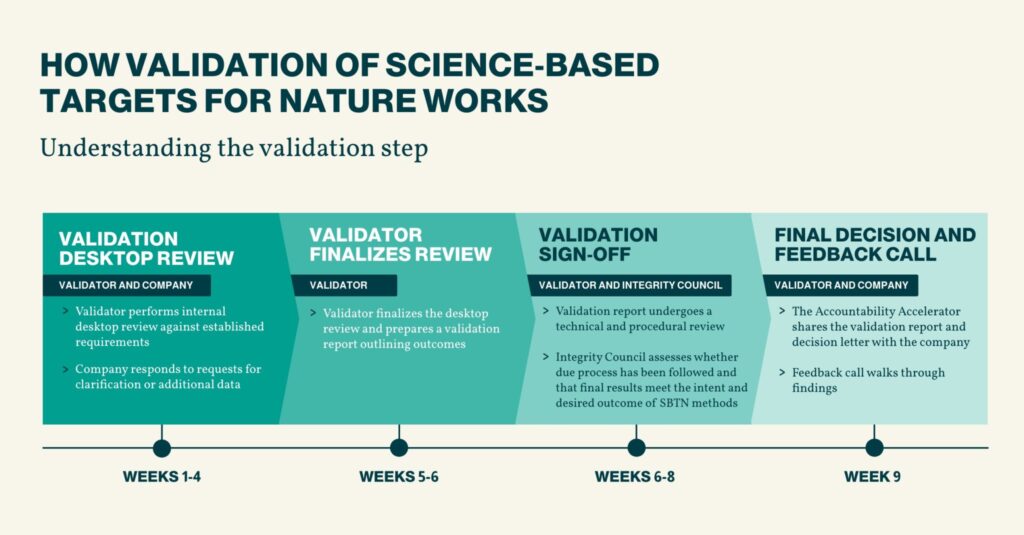 HOW VALIDATION OF SCIENCE-BASED TARGETS FOR NATURE WORKS

Understanding the validation step

VALIDATION DESKTOP REVIEW

VALIDATOR AND COMPANY

> Validator performs internal desktop review against established requirements

> Company responds to requests for clarification or additional data

VALIDATOR FINALIZES REVIEW

VALIDATOR

> Validator finalizes the desktop review and prepares a validation report outlining outcomes

VALIDATION SIGN-OFF

VALIDATOR AND INTEGRITY COUNCIL

> Validation report undergoes a technical and procedural review

> Integrity Council assesses whether due process has been followed and that final results meet the intent and desired outcome of SBTN methods

FINAL DECISION AND FEEDBACK CALL

VALIDATOR AND COMPANY

> The Accountability Accelerator shares the validation report and decision letter with the company

> Feedback call walks through findings

WEEKS 1-4

WEEKS 5-6

WEEKS 6-8

WEEK 9